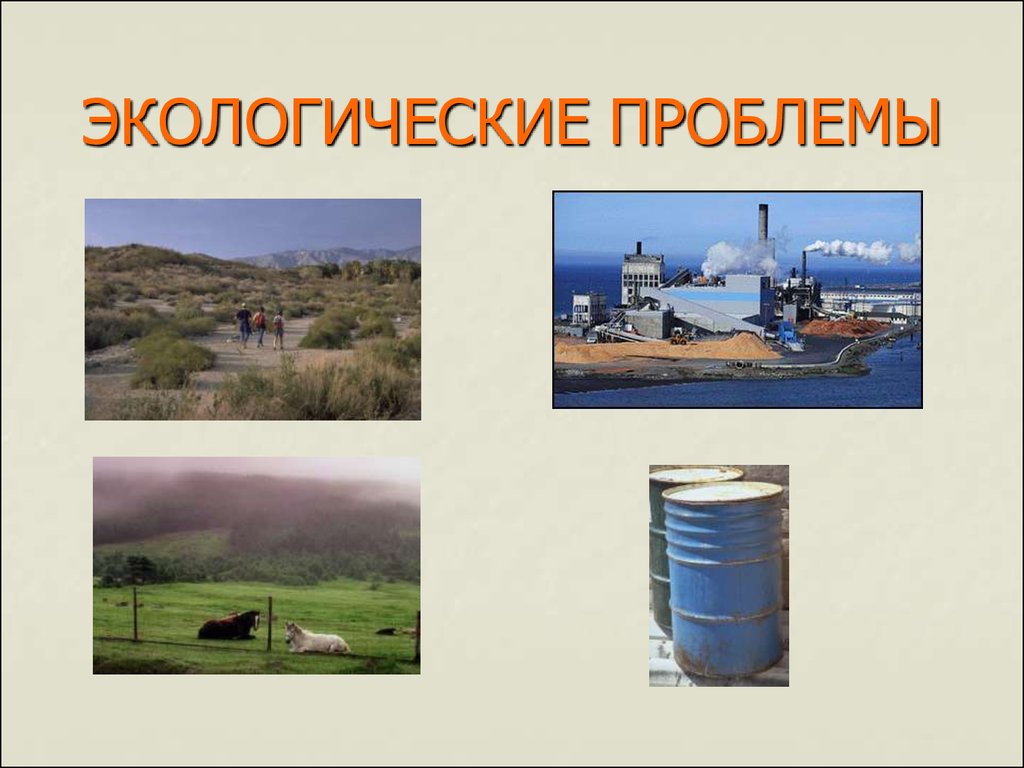 ЭКОЛОГИЧЕСКИЕ ПРОБЛЕМЫ